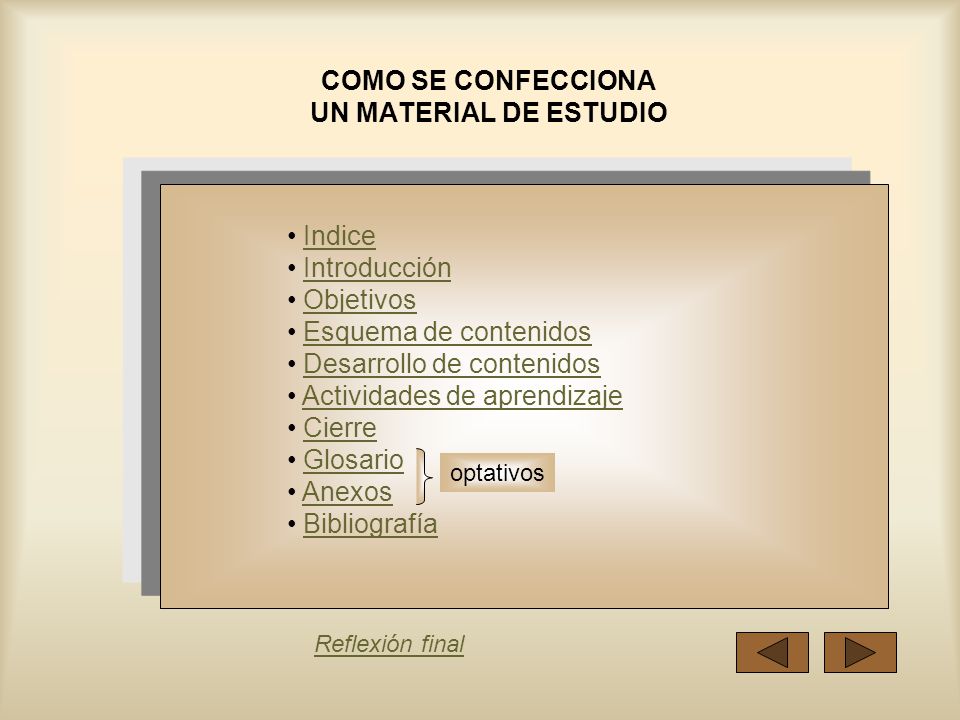 COMO SE CONFECCIONA
UN MATERIAL DE ESTUDIO

• Indice
• Introducción
• Objetivos
• Esquema de contenidos
• Desarrollo de contenidos
• Actividades de aprendizaje
• Cierre
• Glosario
• Anexos
• Bibliografía

optativos

Reflexión final